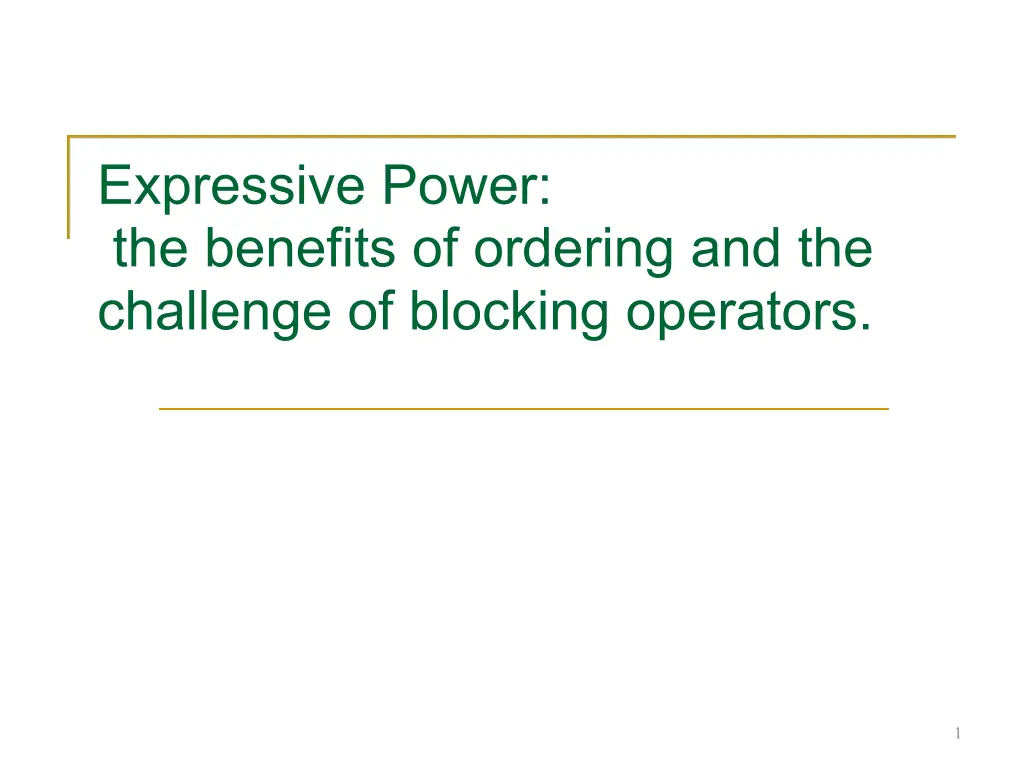 Expressive Power:
the benefits of ordering and the challenge of blocking operators.

1